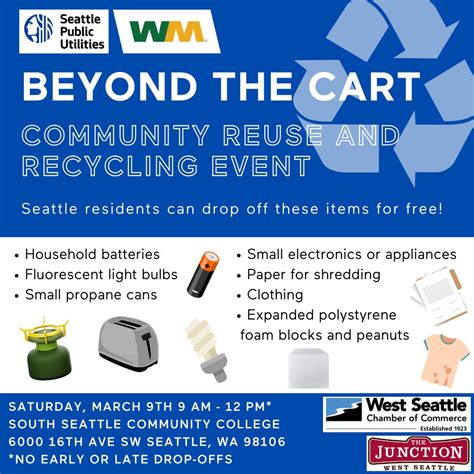 Seattle Public Utilities

WM

BEYOND THE CART

COMMUNITY REUSE AND RECYCLING EVENT

Seattle residents can drop off these items for free!

• Household batteries
• Fluorescent light bulbs
• Small propane cans

• Small electronics or appliances
• Paper for shredding
• Clothing
• Expanded polystyrene foam blocks and peanuts

SATURDAY, MARCH 9TH 9 AM - 12 PM*
SOUTH SEATTLE COMMUNITY COLLEGE
6000 16TH AVE SW SEATTLE, WA 98106
*NO EARLY OR LATE DROP-OFFS

West Seattle Chamber of Commerce Established 1923

THE JUNCTION WEST SEATTLE